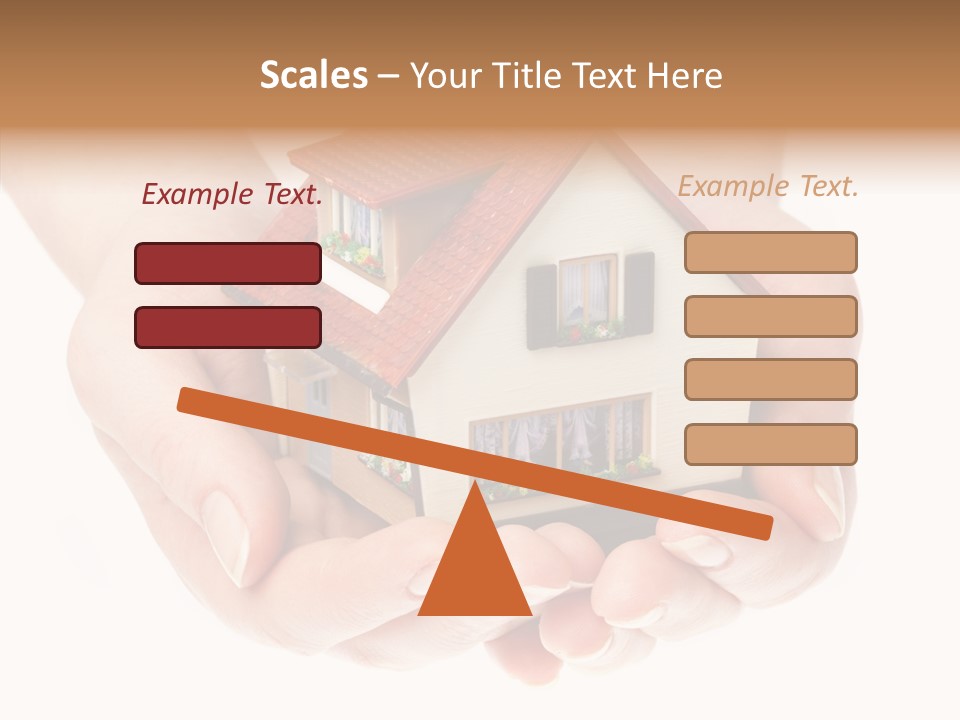 Scales – Your Title Text Here

Example Text.

Example Text.